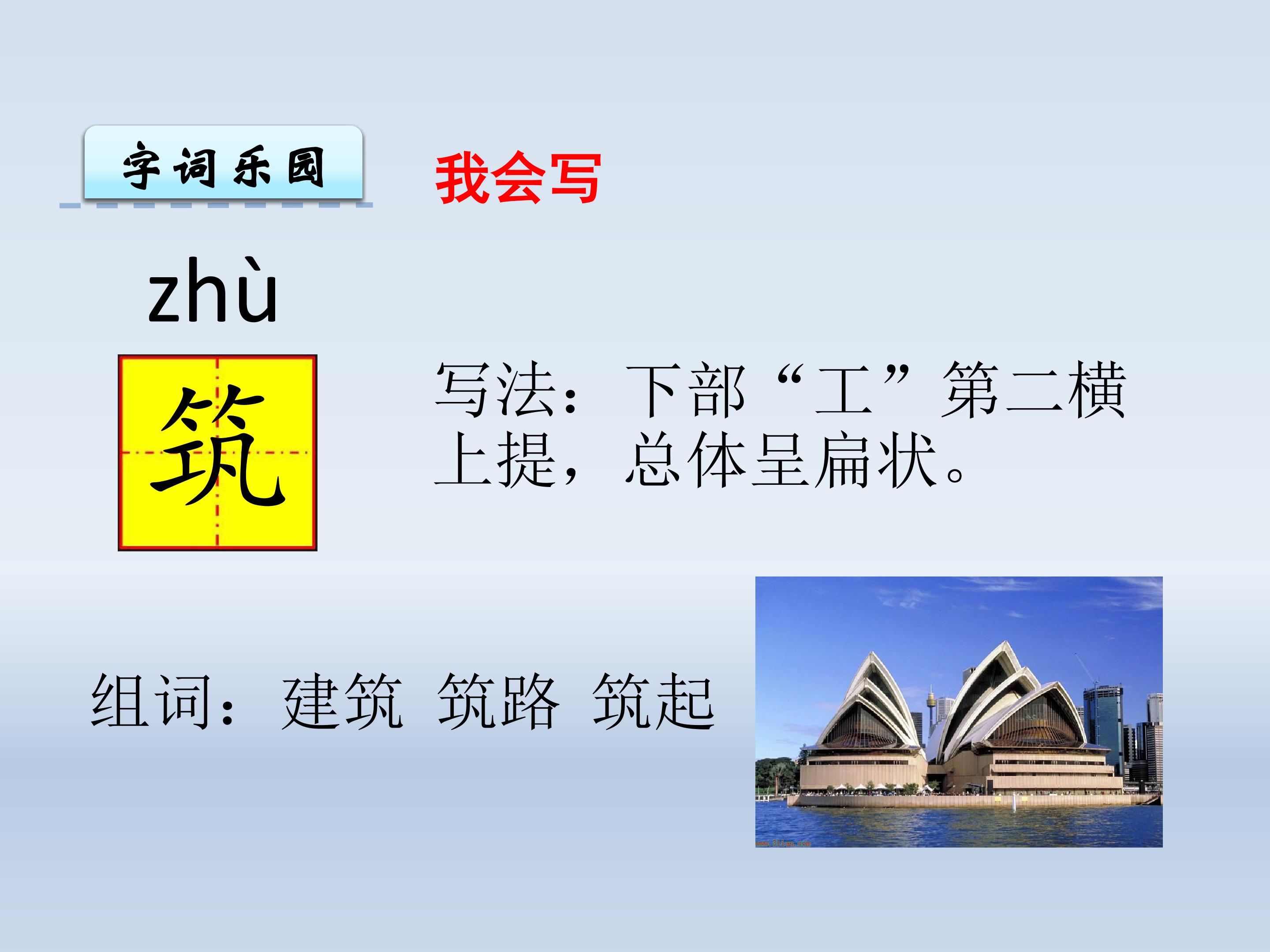 字词乐园

我会写

zhù

筑

写法：下部“工”第二横上提，总体呈扁状。

组词：建筑 筑路 筑起